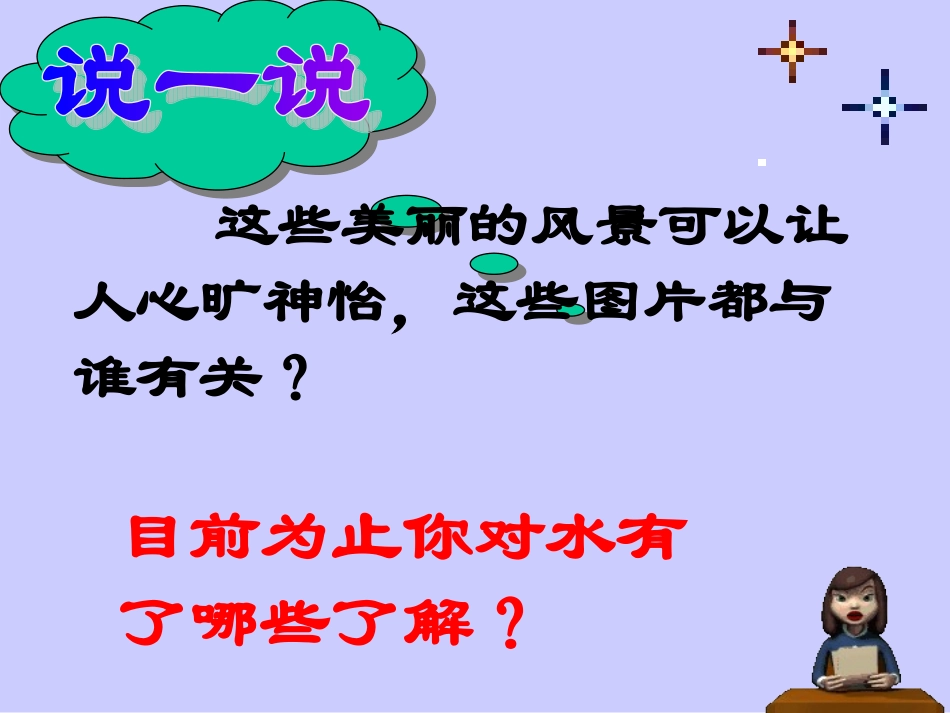 说一说

这些美丽的风景可以让人心旷神怡，这些图片都与谁有关？

目前为止你对水有了哪些了解？